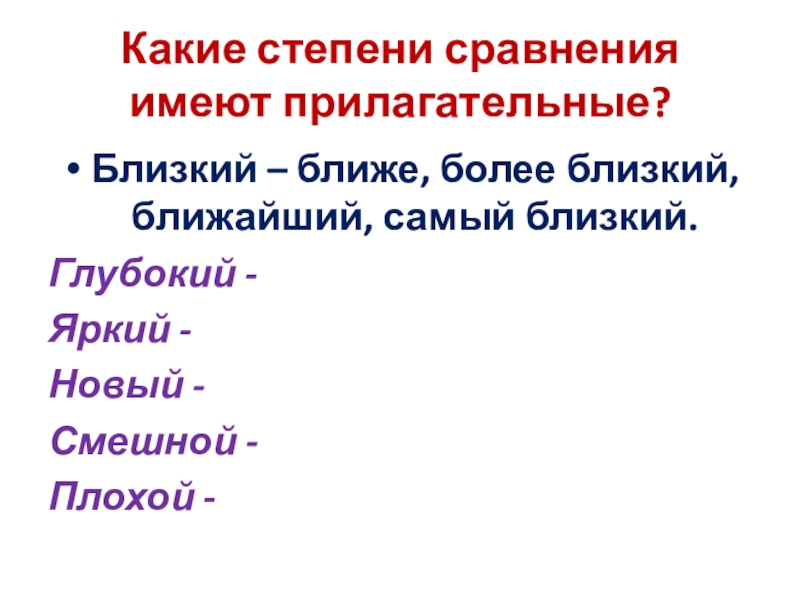 Какие степени сравнения имеют прилагательные?

• Близкий – ближе, более близкий, ближайший, самый близкий.

Глубокий -

Яркий -

Новый -

Смешной -

Плохой -